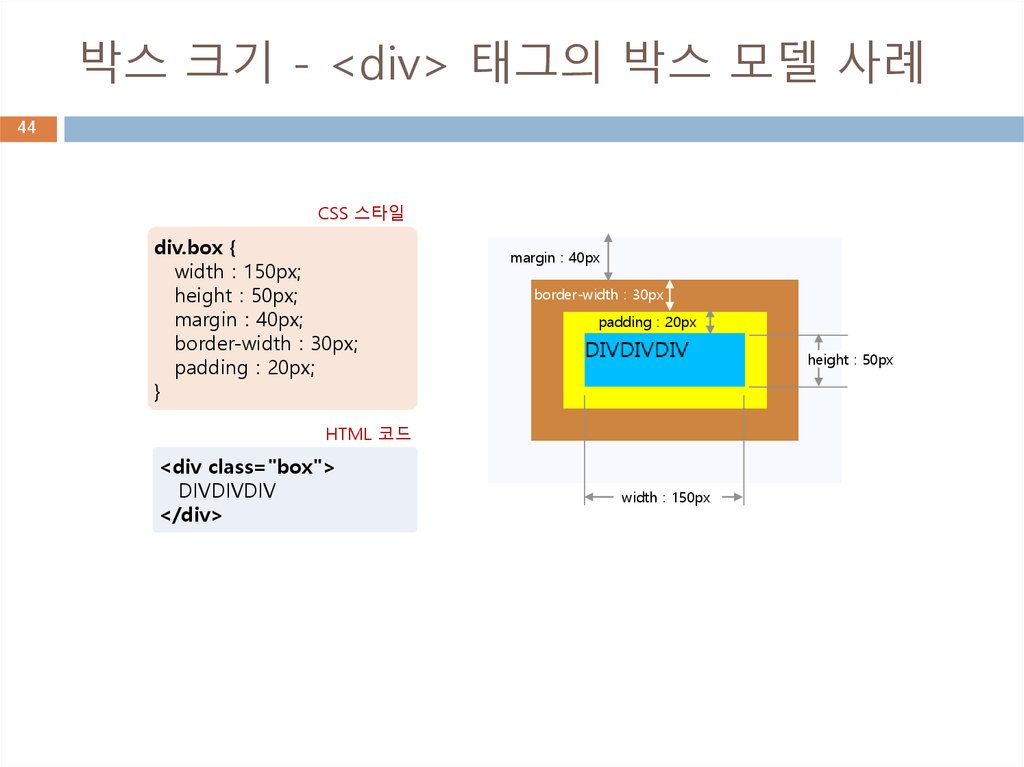 박스 크기 - <div> 태그의 박스 모델 사례

44

CSS 스타일

div.box {
width : 150px;
height : 50px;
margin : 40px;
border-width : 30px;
padding : 20px;
}

HTML 코드

<div class="box">
DIVDIVDIV
</div>

margin : 40px

border-width : 30px

padding : 20px

DIVDIVDIV

height : 50px

width : 150px